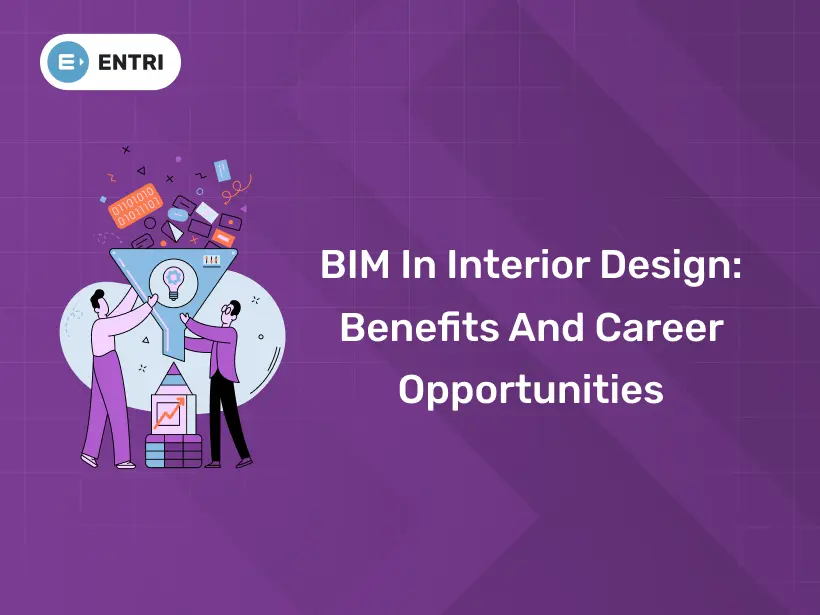 ENTRI

01101010
01011101

BIM In Interior Design: Benefits And Career Opportunities